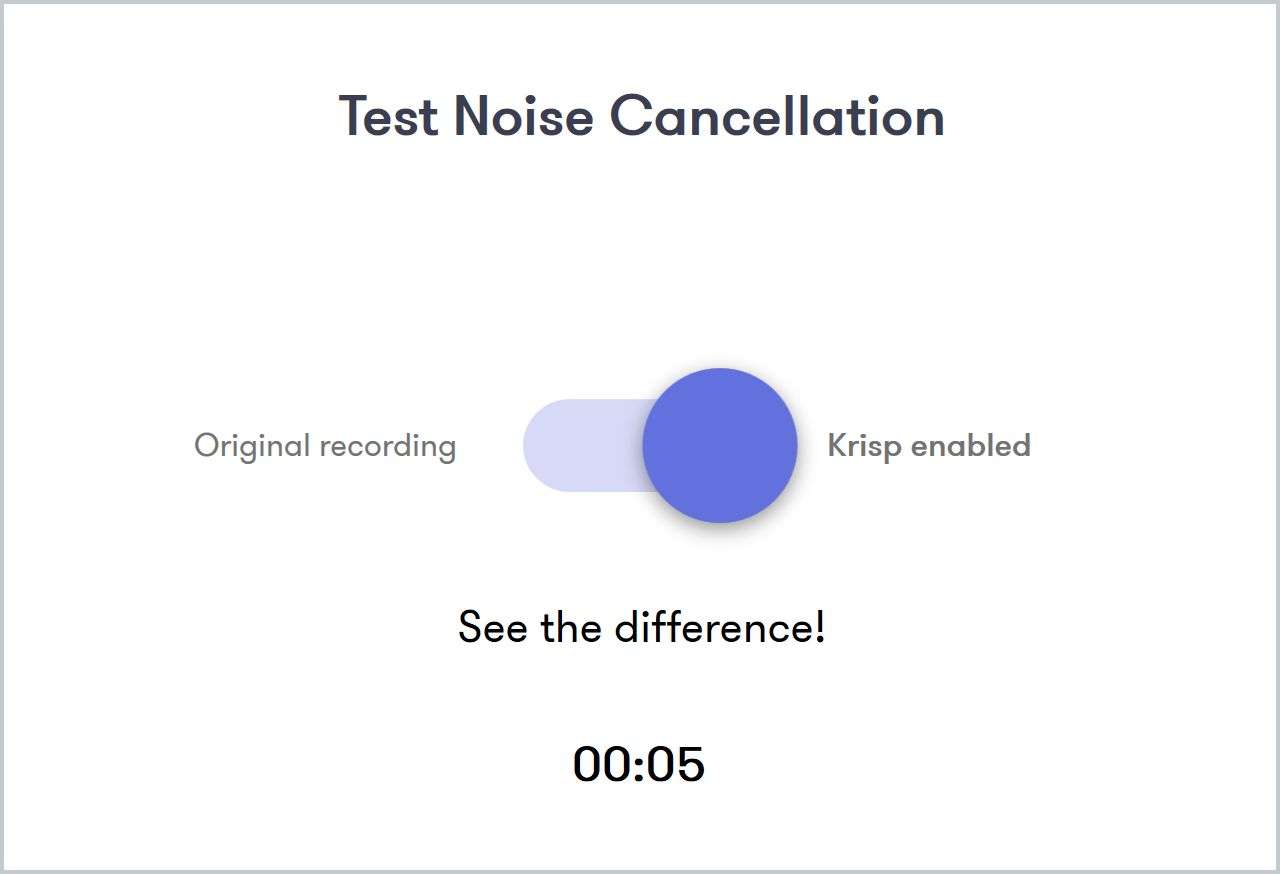 Test Noise Cancellation

Original recording

Krisp enabled

See the difference!

00:05